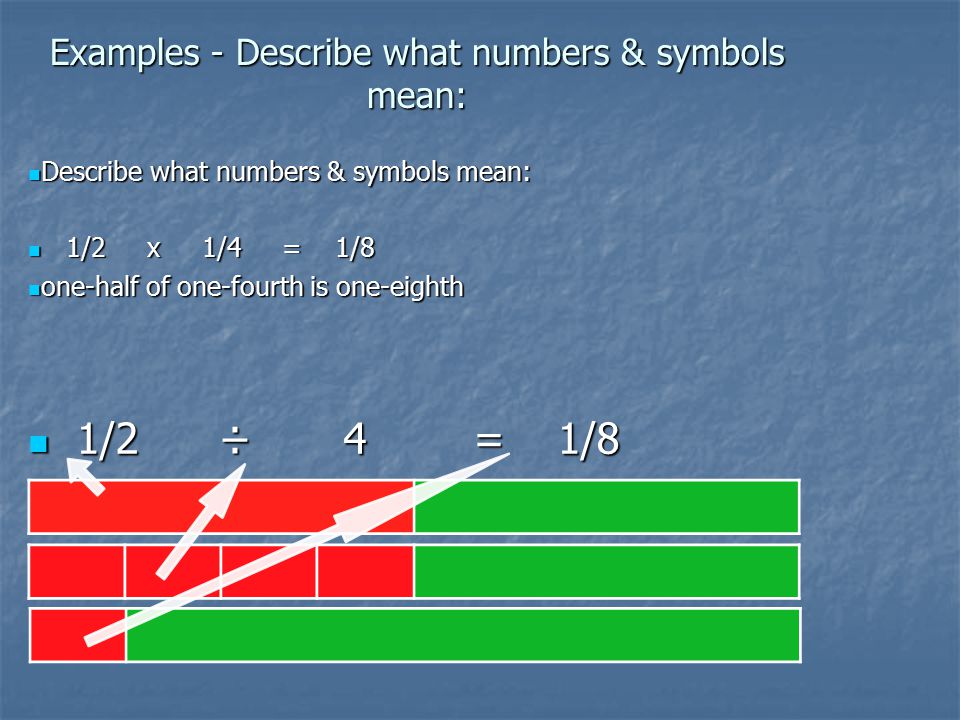 Examples - Describe what numbers & symbols mean:

Describe what numbers & symbols mean:

1/2 x 1/4 = 1/8

one-half of one-fourth is one-eighth

1/2 ÷ 4 = 1/8